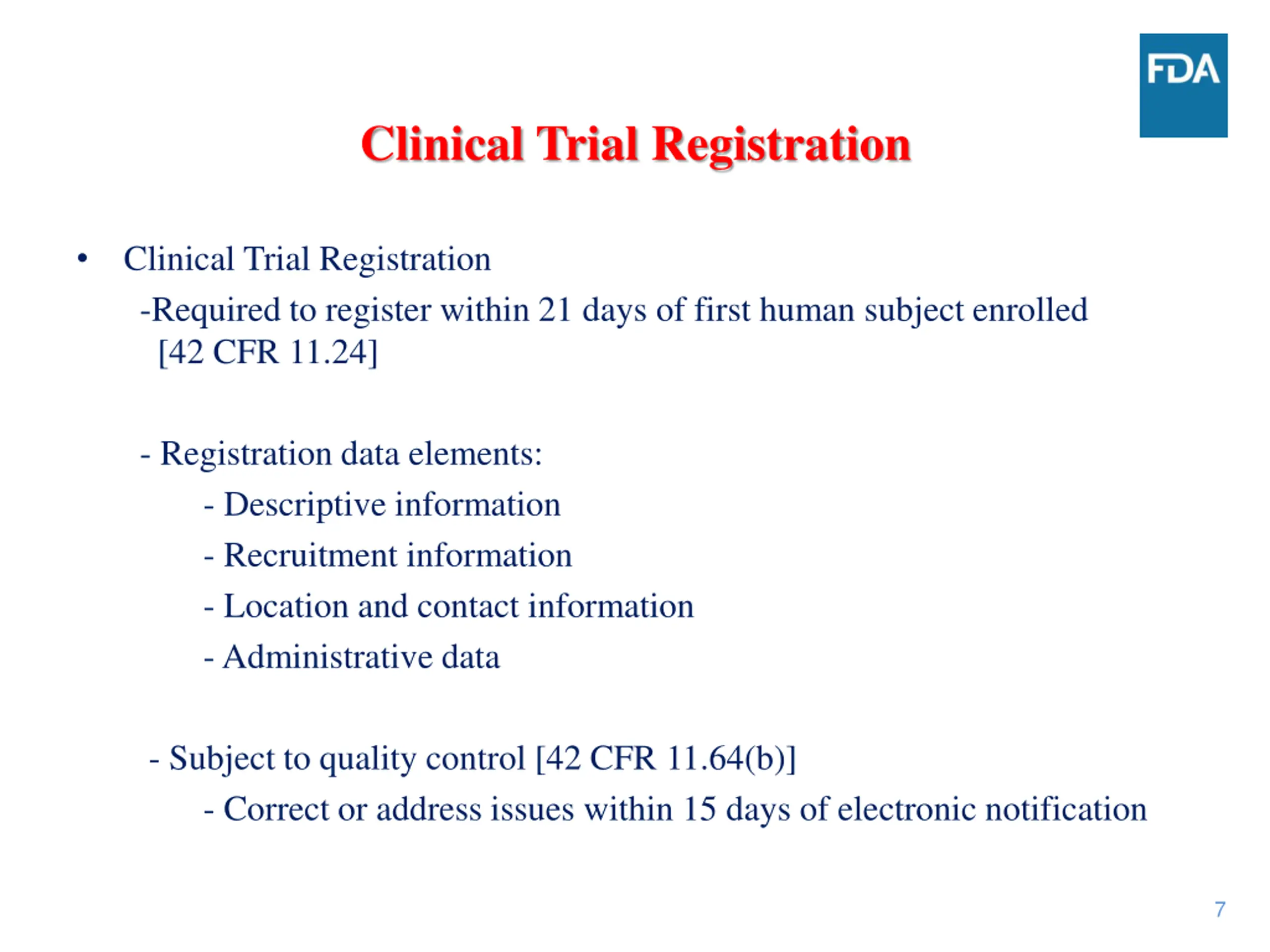 FDA

Clinical Trial Registration

• Clinical Trial Registration

-Required to register within 21 days of first human subject enrolled [42 CFR 11.24]

- Registration data elements:

- Descriptive information

- Recruitment information

- Location and contact information

- Administrative data

- Subject to quality control [42 CFR 11.64(b)]

- Correct or address issues within 15 days of electronic notification

7